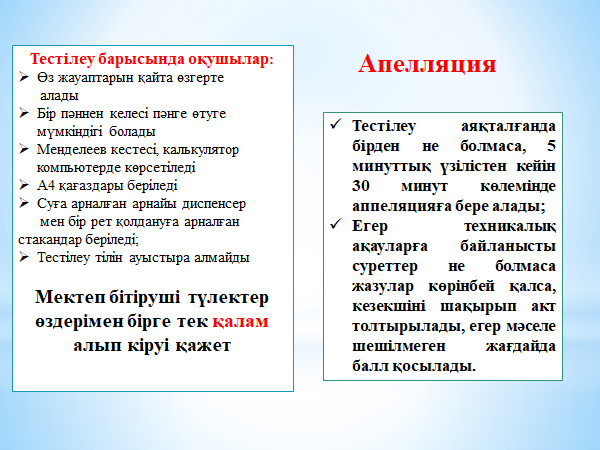 Тестілеу барысында оқушылар:
➢ Өз жауаптарын қайта өзгерте алады
➢ Бір пәннен келесі пәнге өтуге мүмкіндігі болады
➢ Менделеев кестесі, калькулятор компьютерде көрсетіледі
➢ А4 қағаздары беріледі
➢ Суға арналған арнайы диспенсер мен бір рет қолдануға арналған стакандар беріледі;
➢ Тестілеу тілін ауыстыра алмайды

Мектеп бітіруші түлектер өздерімен бірге тек қалам алып кіруі қажет

Апелляция

✓ Тестілеу аяқталғанда бірден не болмаса, 5 минуттық үзілістен кейін 30 минут көлемінде аппеляцияға бере алады;
✓ Егер техникалық ақауларға байланысты суреттер не болмаса жазулар көрінбей қалса, кезекшіні шақырып акт толтырылады, егер мәселе шешілмеген жағдайда балл қосылады.